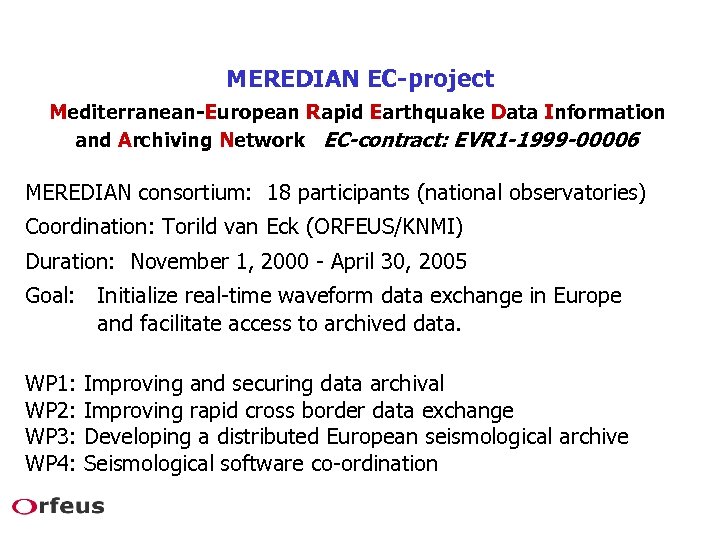 MEREDIAN EC-project

Mediterranean-European Rapid Earthquake Data Information and Archiving Network EC-contract: EVR1-1999-00006

MEREDIAN consortium: 18 participants (national observatories)

Coordination: Torild van Eck (ORFEUS/KNMI)

Duration: November 1, 2000 - April 30, 2005

Goal: Initialize real-time waveform data exchange in Europe and facilitate access to archived data.

WP1: Improving and securing data archival
WP2: Improving rapid cross border data exchange
WP3: Developing a distributed European seismological archive
WP4: Seismological software co-ordination

Orfeus